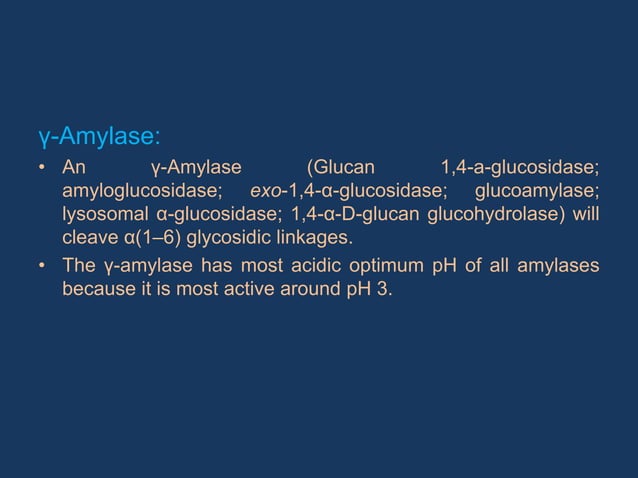 γ-Amylase:

• An γ-Amylase (Glucan 1,4-a-glucosidase; amyloglucosidase; exo-1,4-α-glucosidase; glucoamylase; lysosomal α-glucosidase; 1,4-α-D-glucan glucohydrolase) will cleave α(1–6) glycosidic linkages.

• The γ-amylase has most acidic optimum pH of all amylases because it is most active around pH 3.